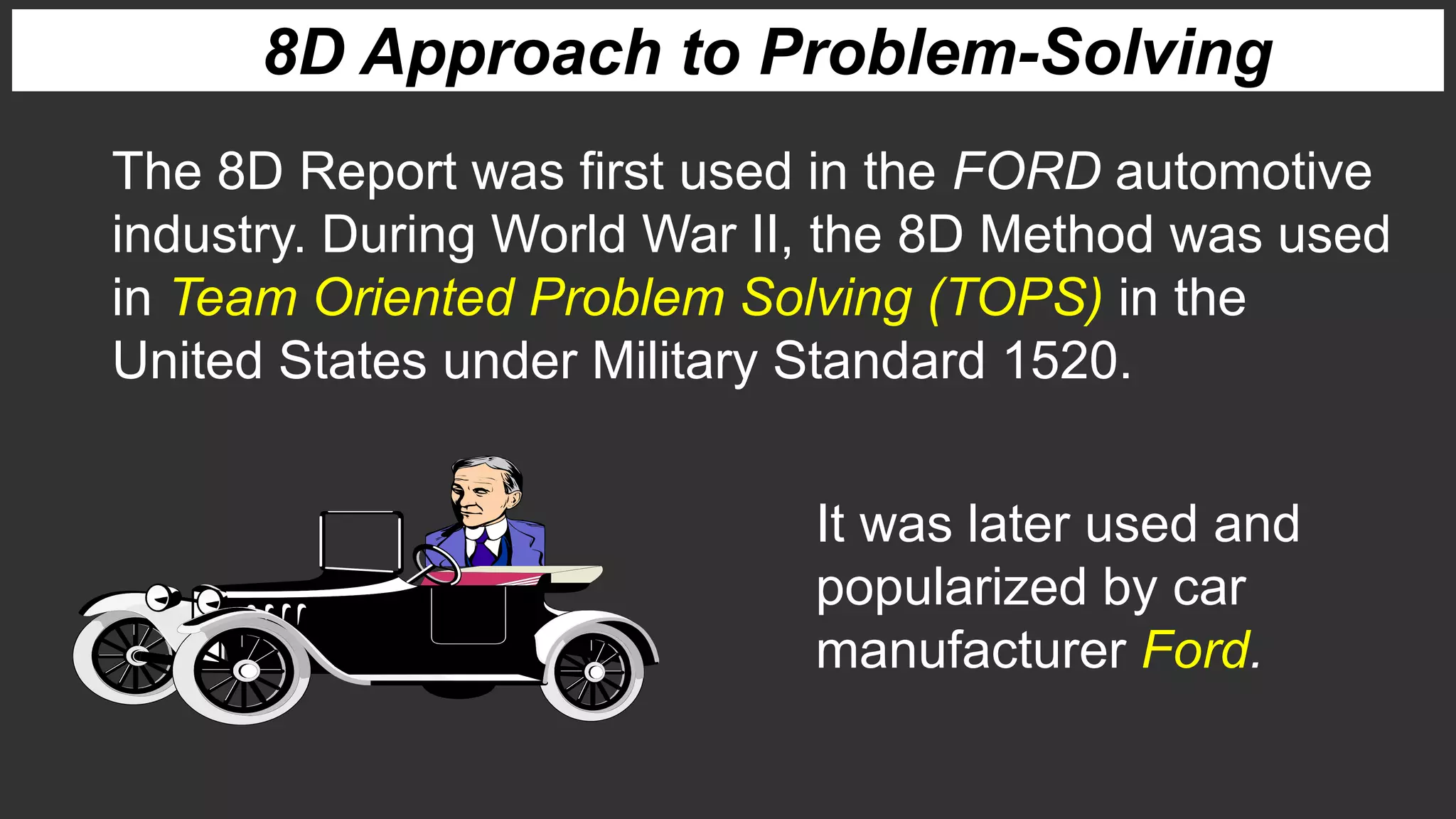 8D Approach to Problem-Solving

The 8D Report was first used in the FORD automotive industry. During World War II, the 8D Method was used in Team Oriented Problem Solving (TOPS) in the United States under Military Standard 1520.

It was later used and popularized by car manufacturer Ford.